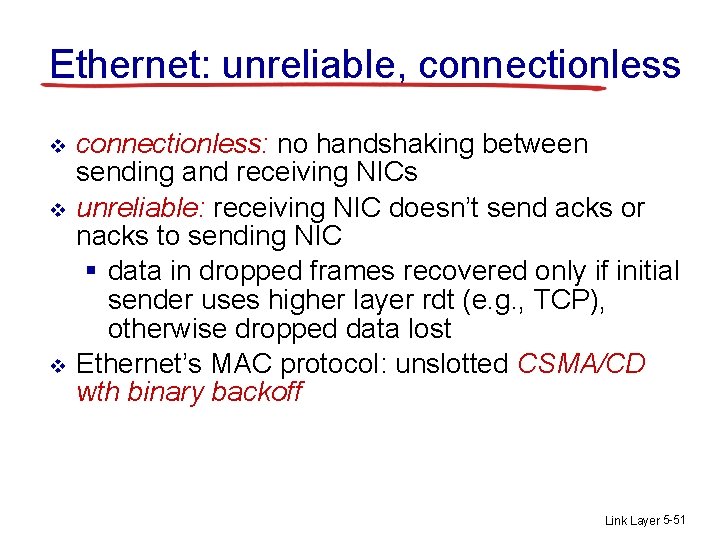 Ethernet: unreliable, connectionless

❖ connectionless: no handshaking between sending and receiving NICs

❖ unreliable: receiving NIC doesn't send acks or nacks to sending NIC
  ▪ data in dropped frames recovered only if initial sender uses higher layer rdt (e.g., TCP), otherwise dropped data lost

❖ Ethernet's MAC protocol: unslotted CSMA/CD wth binary backoff

Link Layer 5-51